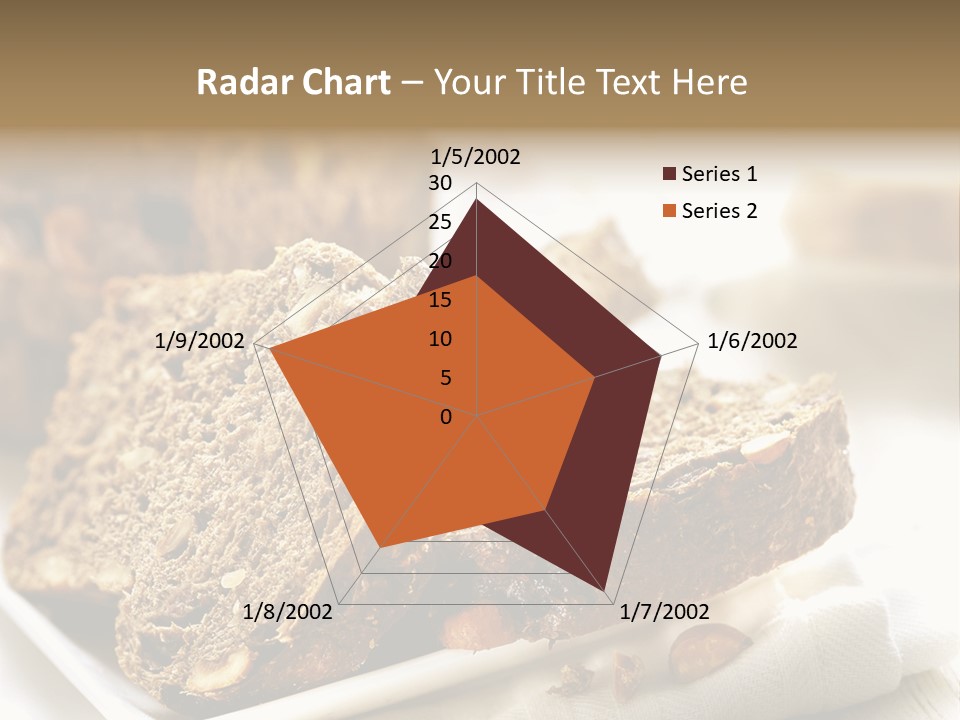 Radar Chart – Your Title Text Here

1/5/2002
30
25
20
15
10
5
0
1/6/2002
1/7/2002
1/8/2002
1/9/2002

Series 1
Series 2